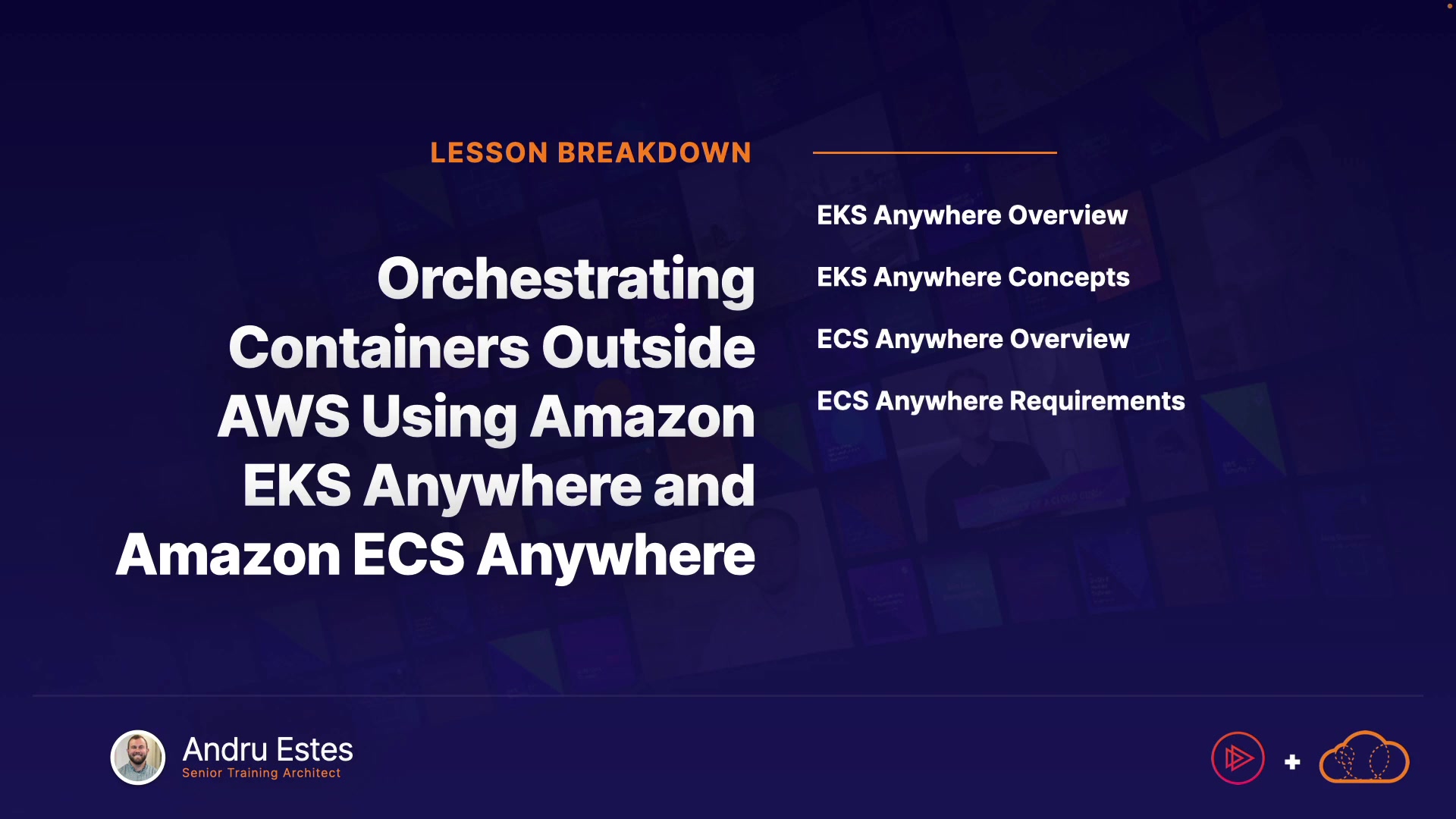 LESSON BREAKDOWN

Orchestrating Containers Outside AWS Using Amazon EKS Anywhere and Amazon ECS Anywhere

EKS Anywhere Overview

EKS Anywhere Concepts

ECS Anywhere Overview

ECS Anywhere Requirements

Andru Estes
Senior Training Architect

+